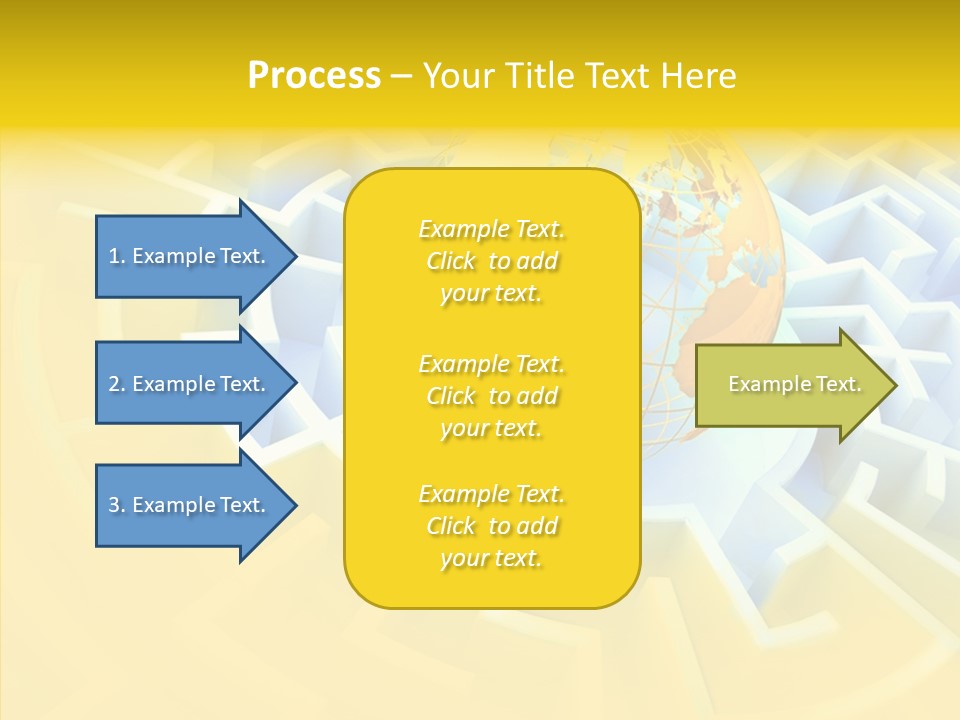 Process – Your Title Text Here

1. Example Text.

2. Example Text.

3. Example Text.

Example Text. Click to add your text.

Example Text. Click to add your text.

Example Text. Click to add your text.

Example Text.